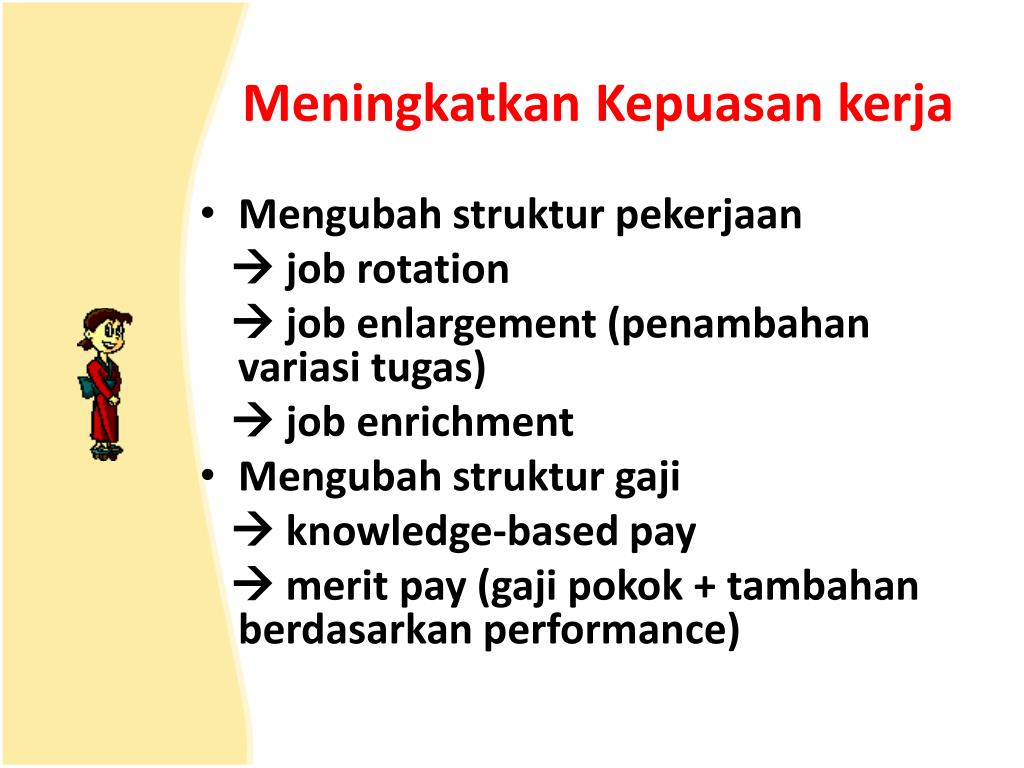 Meningkatkan Kepuasan kerja

• Mengubah struktur pekerjaan
→ job rotation
→ job enlargement (penambahan variasi tugas)
→ job enrichment
• Mengubah struktur gaji
→ knowledge-based pay
→ merit pay (gaji pokok + tambahan berdasarkan performance)